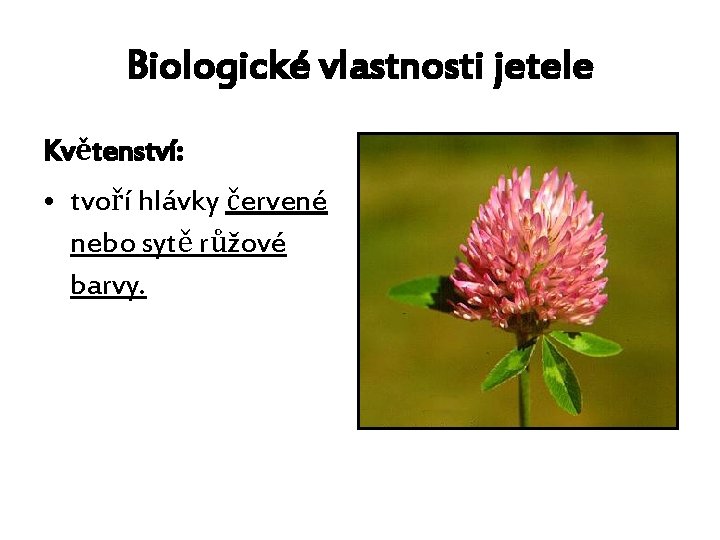 Biologické vlastnosti jetele

Květenství:

• tvoří hlávky červené nebo sytě růžové barvy.